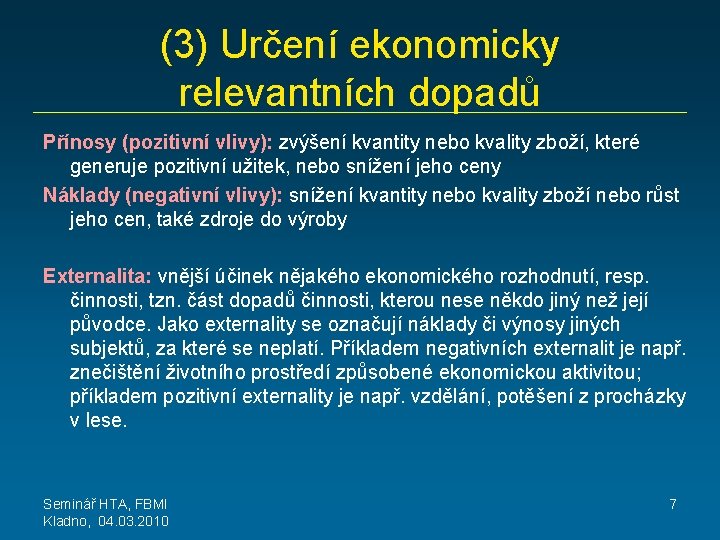 (3) Určení ekonomicky relevantních dopadů

Přínosy (pozitivní vlivy): zvýšení kvantity nebo kvality zboží, které generuje pozitivní užitek, nebo snížení jeho ceny

Náklady (negativní vlivy): snížení kvantity nebo kvality zboží nebo růst jeho cen, také zdroje do výroby

Externalita: vnější účinek nějakého ekonomického rozhodnutí, resp. činnosti, tzn. část dopadů činnosti, kterou nese někdo jiný než její původce. Jako externality se označují náklady či výnosy jiných subjektů, za které se neplatí. Příkladem negativních externalit je např. znečištění životního prostředí způsobené ekonomickou aktivitou; příkladem pozitivní externality je např. vzdělání, potěšení z procházky v lese.

Seminář HTA, FBMI
Kladno, 04.03.2010

7